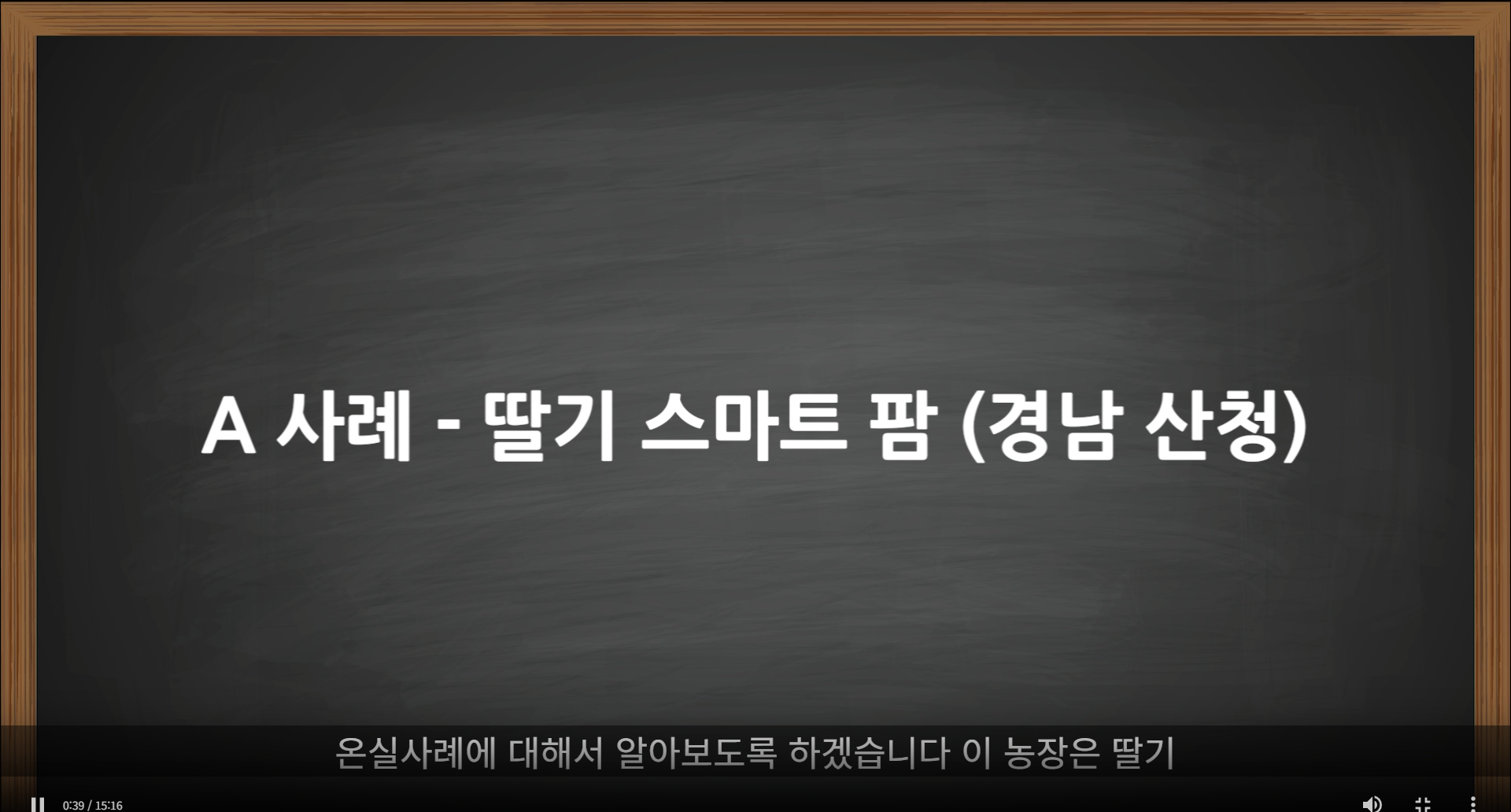 A 사례 - 딸기 스마트 팜 (경남 산청)

온실사례에 대해서 알아보도록 하겠습니다 이 농장은 딸기

0:39 / 15:16